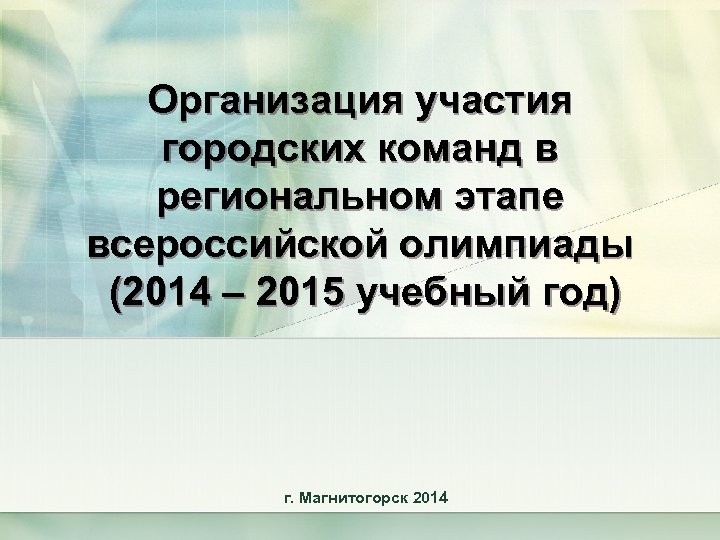 Организация участия городских команд в региональном этапе всероссийской олимпиады (2014 – 2015 учебный год)

г. Магнитогорск 2014